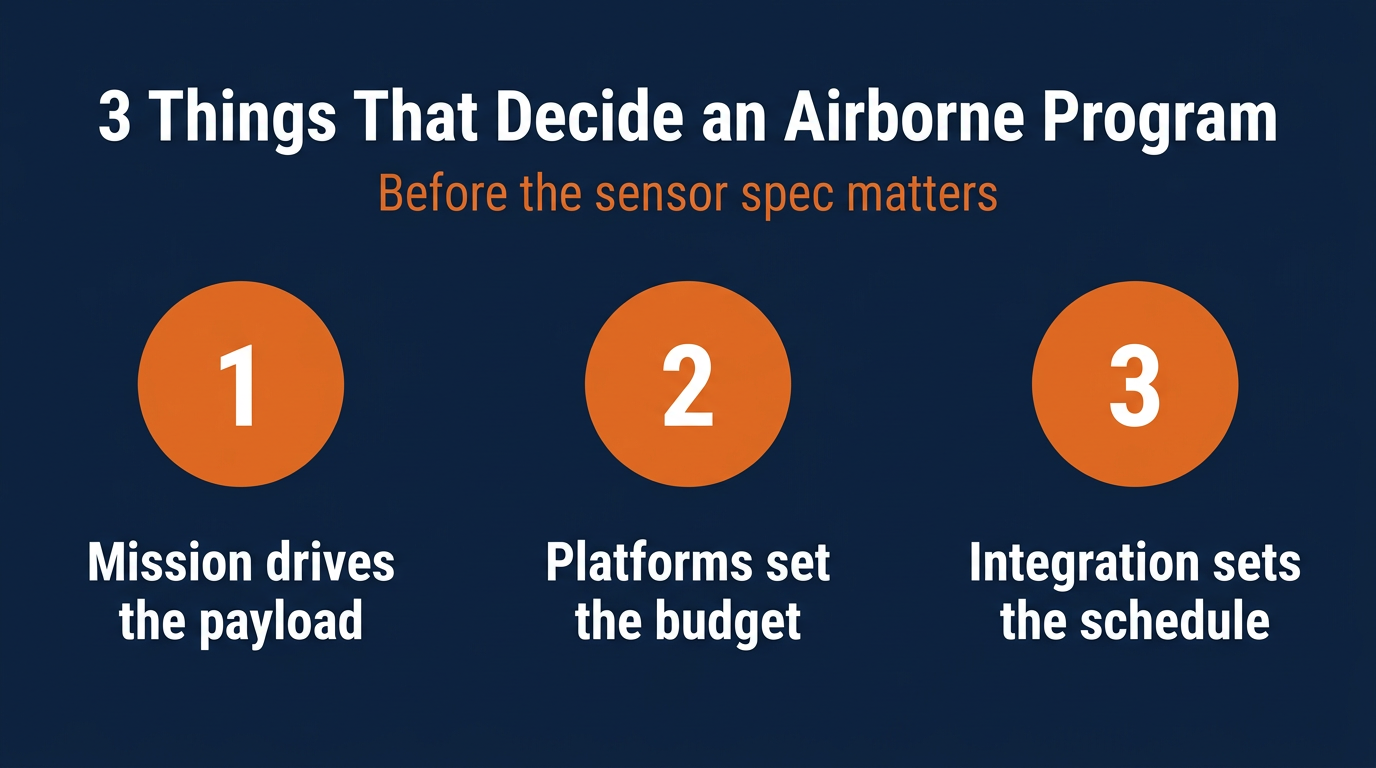 3 Things That Decide an Airborne Program

Before the sensor spec matters

1

Mission drives the payload

2

Platforms set the budget

3

Integration sets the schedule